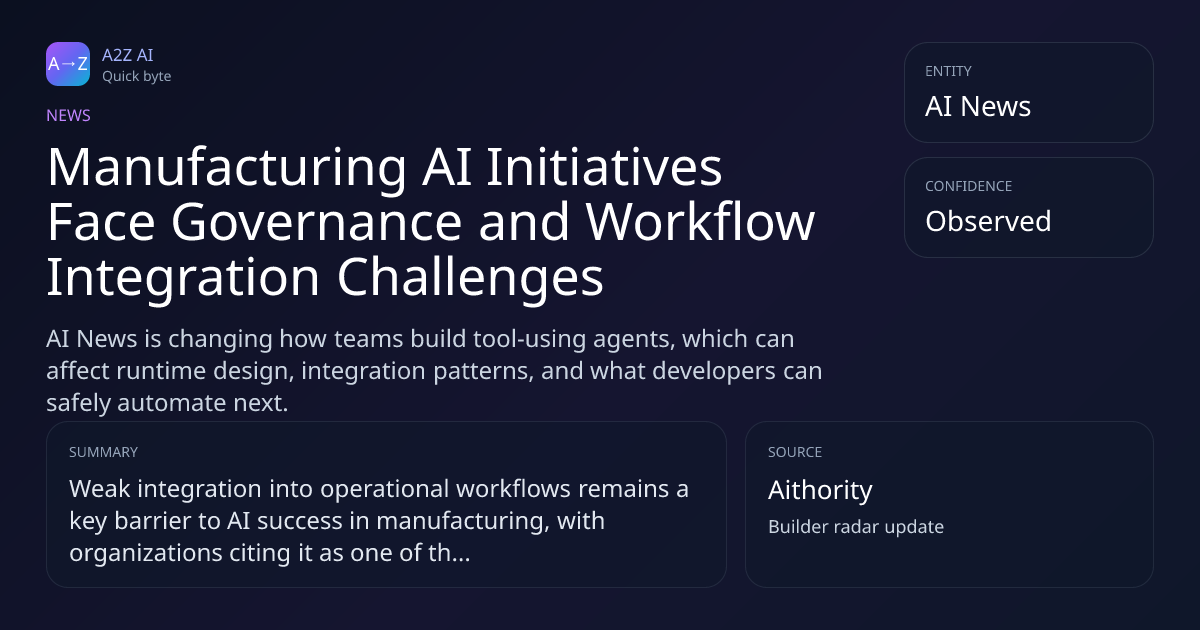 A→Z
A2Z AI
Quick byte

NEWS

Manufacturing AI Initiatives Face Governance and Workflow Integration Challenges

AI News is changing how teams build tool-using agents, which can affect runtime design, integration patterns, and what developers can safely automate next.

ENTITY
AI News

CONFIDENCE
Observed

SUMMARY
Weak integration into operational workflows remains a key barrier to AI success in manufacturing, with organizations citing it as one of th...

SOURCE
Aithority
Builder radar update